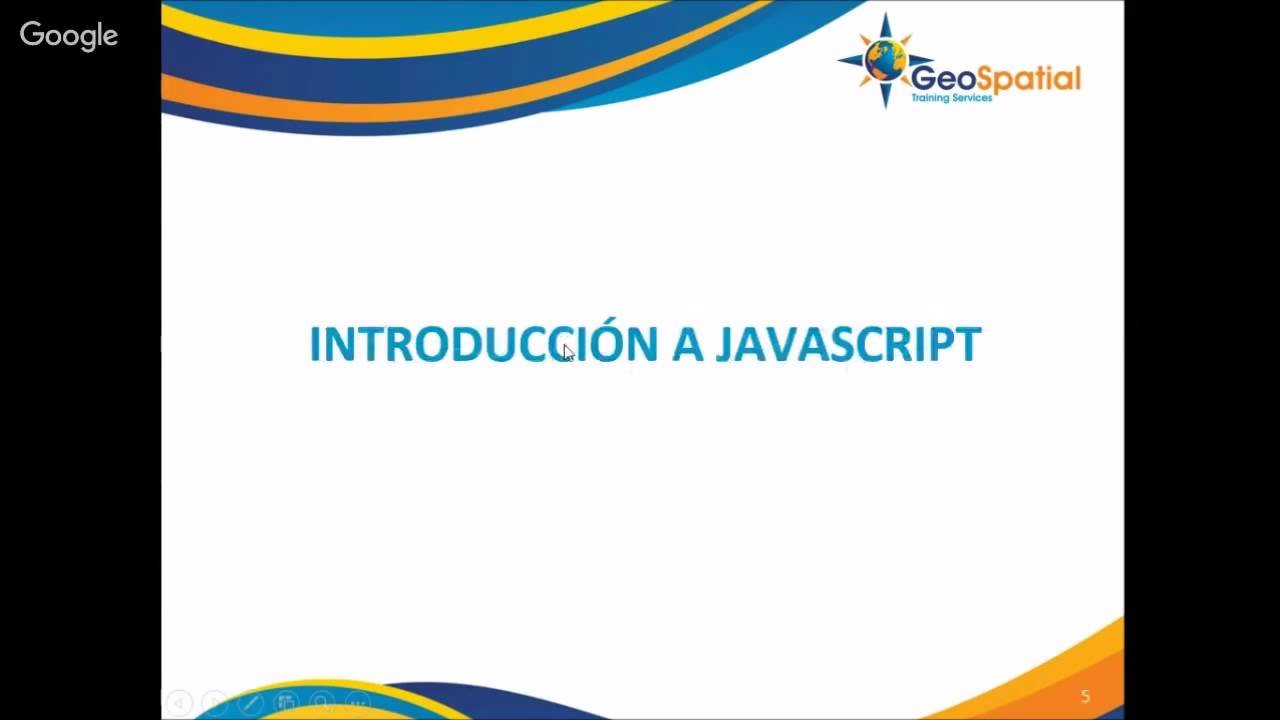 Google

GeoSpatial
Training Services

INTRODUCCIÓN A JAVASCRIPT

5